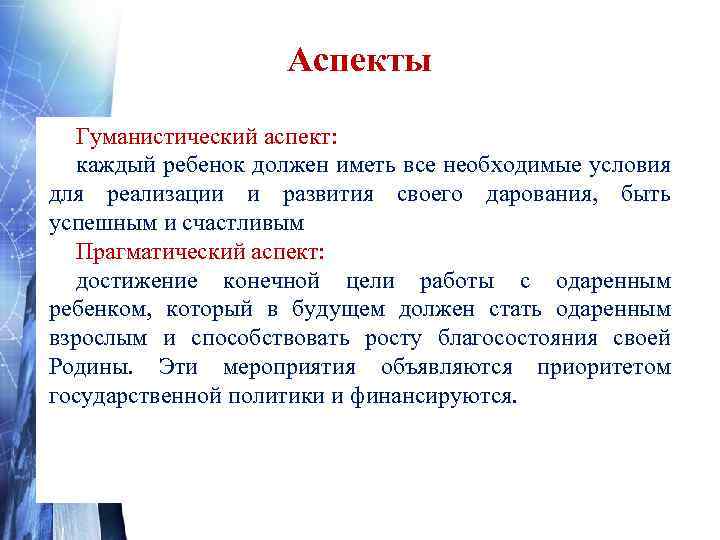 Аспекты

Гуманистический аспект:

каждый ребенок должен иметь все необходимые условия для реализации и развития своего дарования, быть успешным и счастливым

Прагматический аспект:

достижение конечной цели работы с одаренным ребенком, который в будущем должен стать одаренным взрослым и способствовать росту благосостояния своей Родины. Эти мероприятия объявляются приоритетом государственной политики и финансируются.